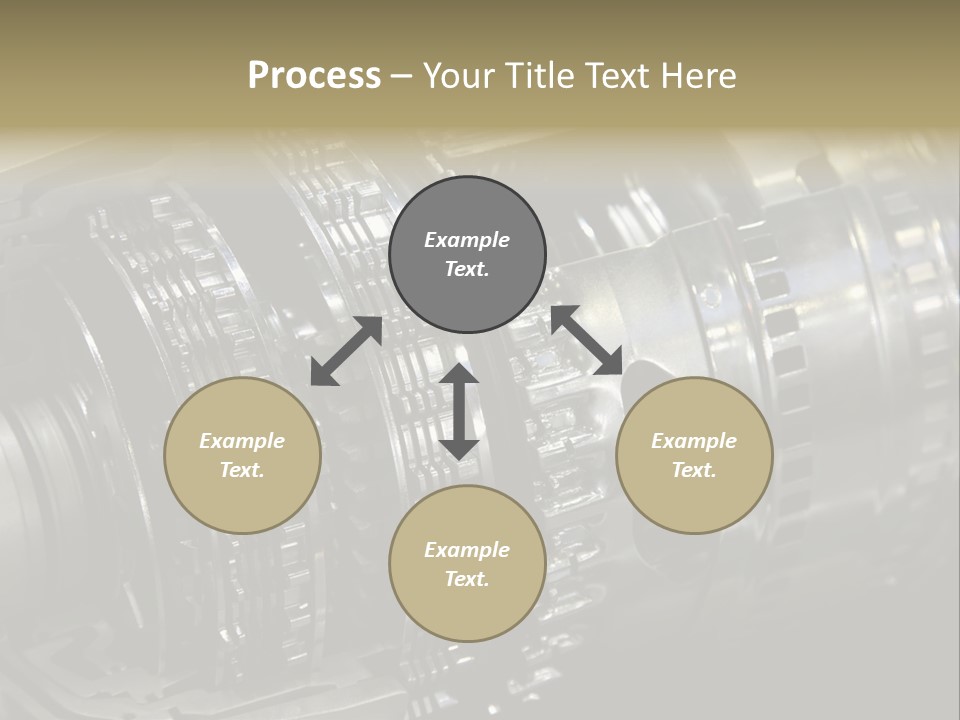 Process – Your Title Text Here

Example Text.

Example Text.

Example Text.

Example Text.